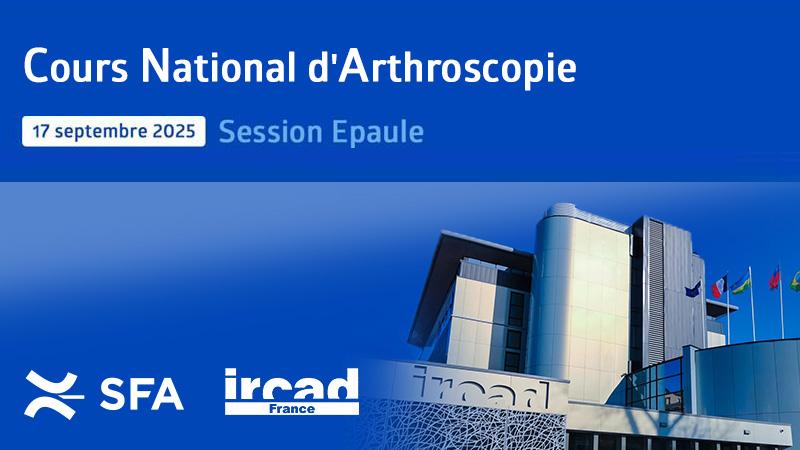 Cours National d'Arthroscopie

17 septembre 2025 Session Epaule

SFA

ircad
France

ircad